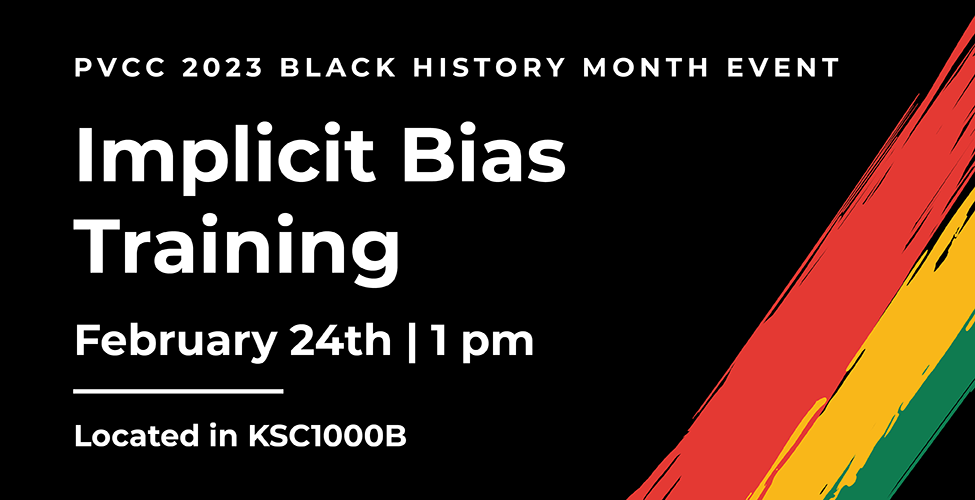 PVCC 2023 BLACK HISTORY MONTH EVENT

Implicit Bias Training

February 24th | 1 pm

Located in KSC1000B